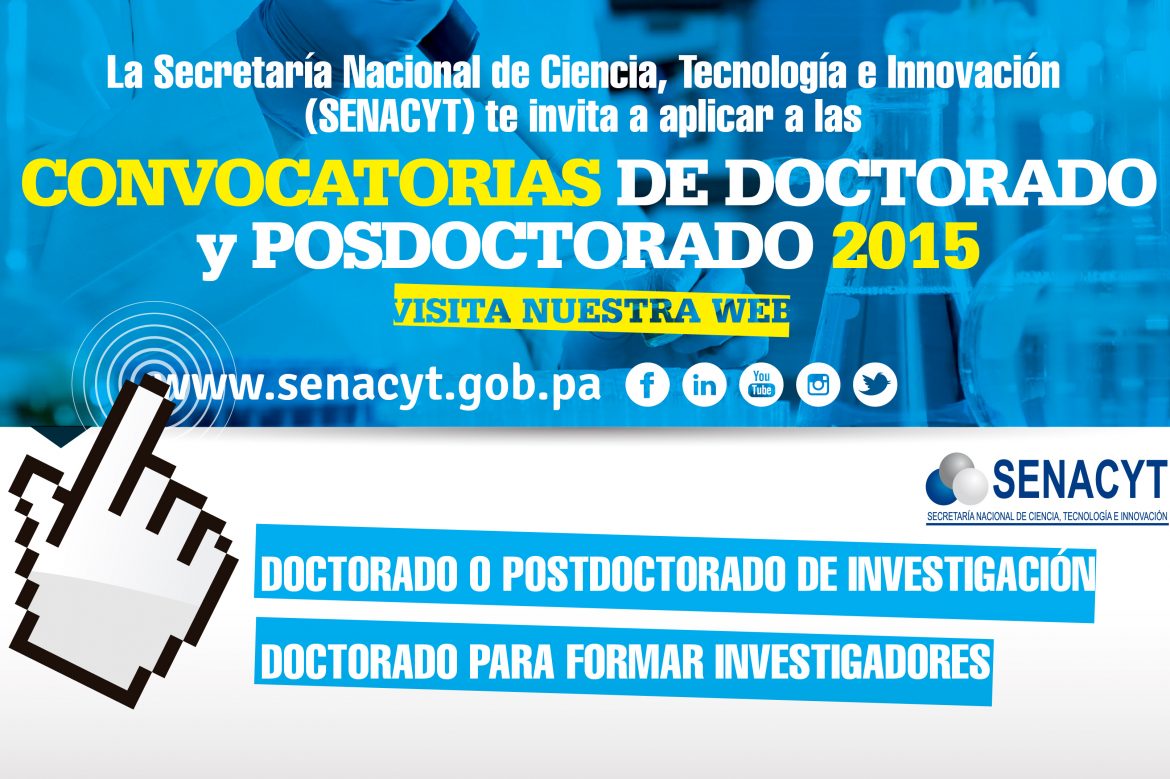 La Secretaría Nacional de Ciencia, Tecnología e Innovación (SENACYT) te invita a aplicar a las

CONVOCATORIAS DE DOCTORADO y POSDOCTORADO 2015

VISITA NUESTRA WEB

www.senacyt.gob.pa

You Tube

SENACYT
SECRETARÍA NACIONAL DE CIENCIA, TECNOLOGÍA E INNOVACIÓN

DOCTORADO O POSTDOCTORADO DE INVESTIGACIÓN

DOCTORADO PARA FORMAR INVESTIGADORES